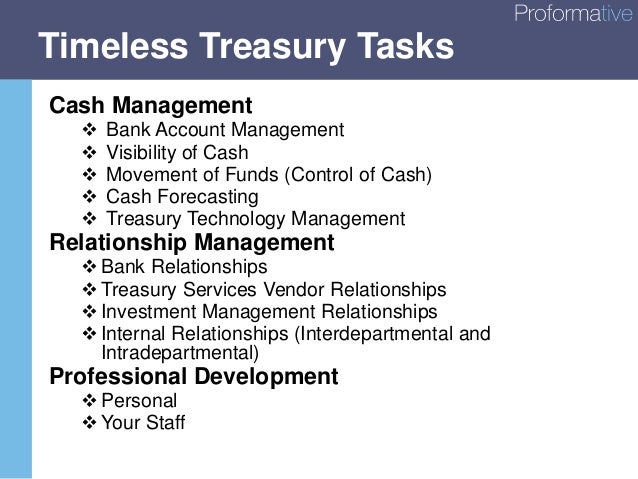 Proformative

Timeless Treasury Tasks

Cash Management
❖ Bank Account Management
❖ Visibility of Cash
❖ Movement of Funds (Control of Cash)
❖ Cash Forecasting
❖ Treasury Technology Management

Relationship Management
❖ Bank Relationships
❖ Treasury Services Vendor Relationships
❖ Investment Management Relationships
❖ Internal Relationships (Interdepartmental and Intradepartmental)

Professional Development
❖ Personal
❖ Your Staff